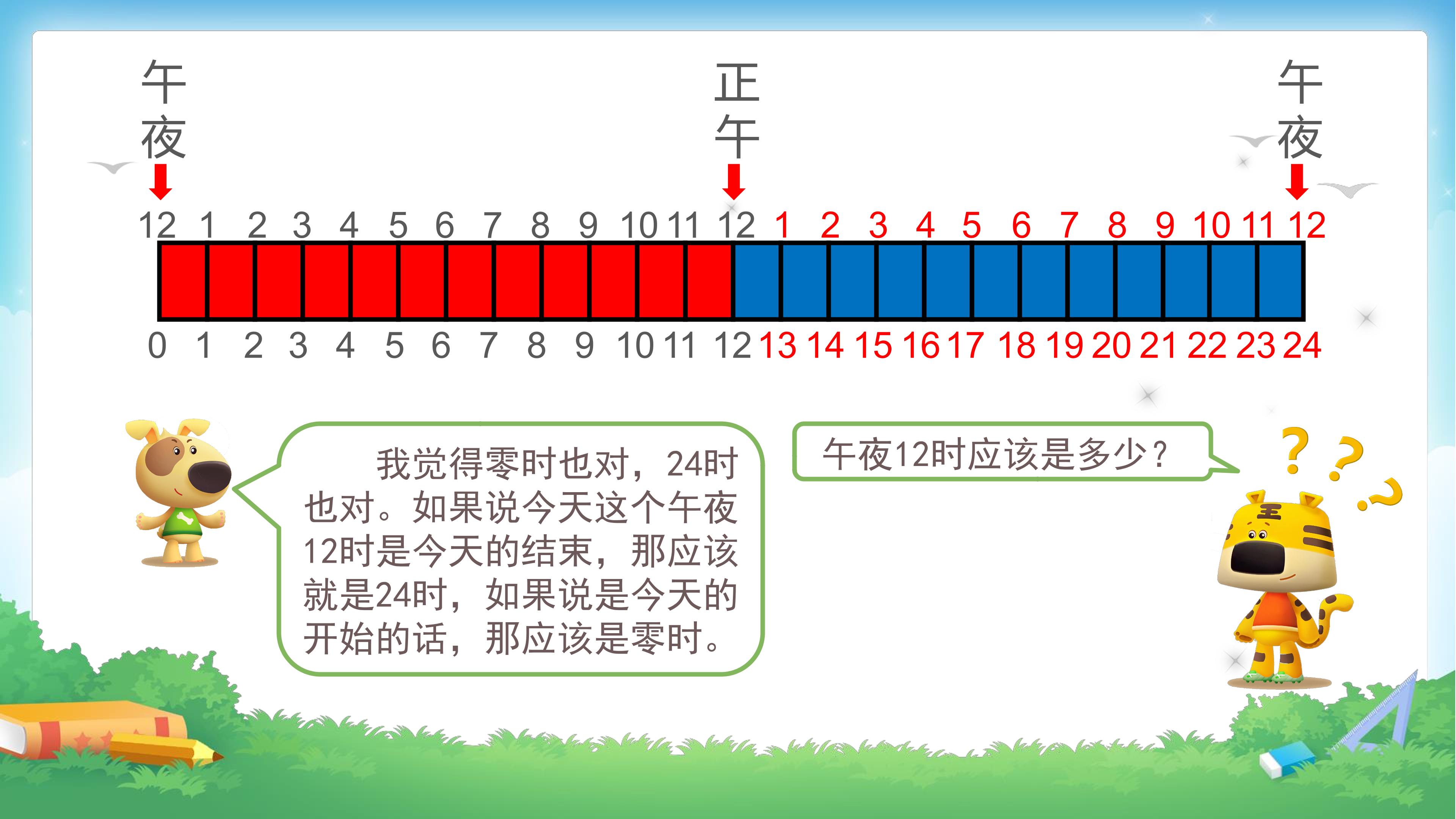 午夜

正午

午夜

12 1 2 3 4 5 6 7 8 9 10 11 12 1 2 3 4 5 6 7 8 9 10 11 12

0 1 2 3 4 5 6 7 8 9 10 11 12 13 14 15 16 17 18 19 20 21 22 23 24

我觉得零时也对，24时也对。如果说今天这个午夜12时是今天的结束，那应该就是24时，如果说是今天的开始的话，那应该是零时。

午夜12时应该是多少？

? ? ?